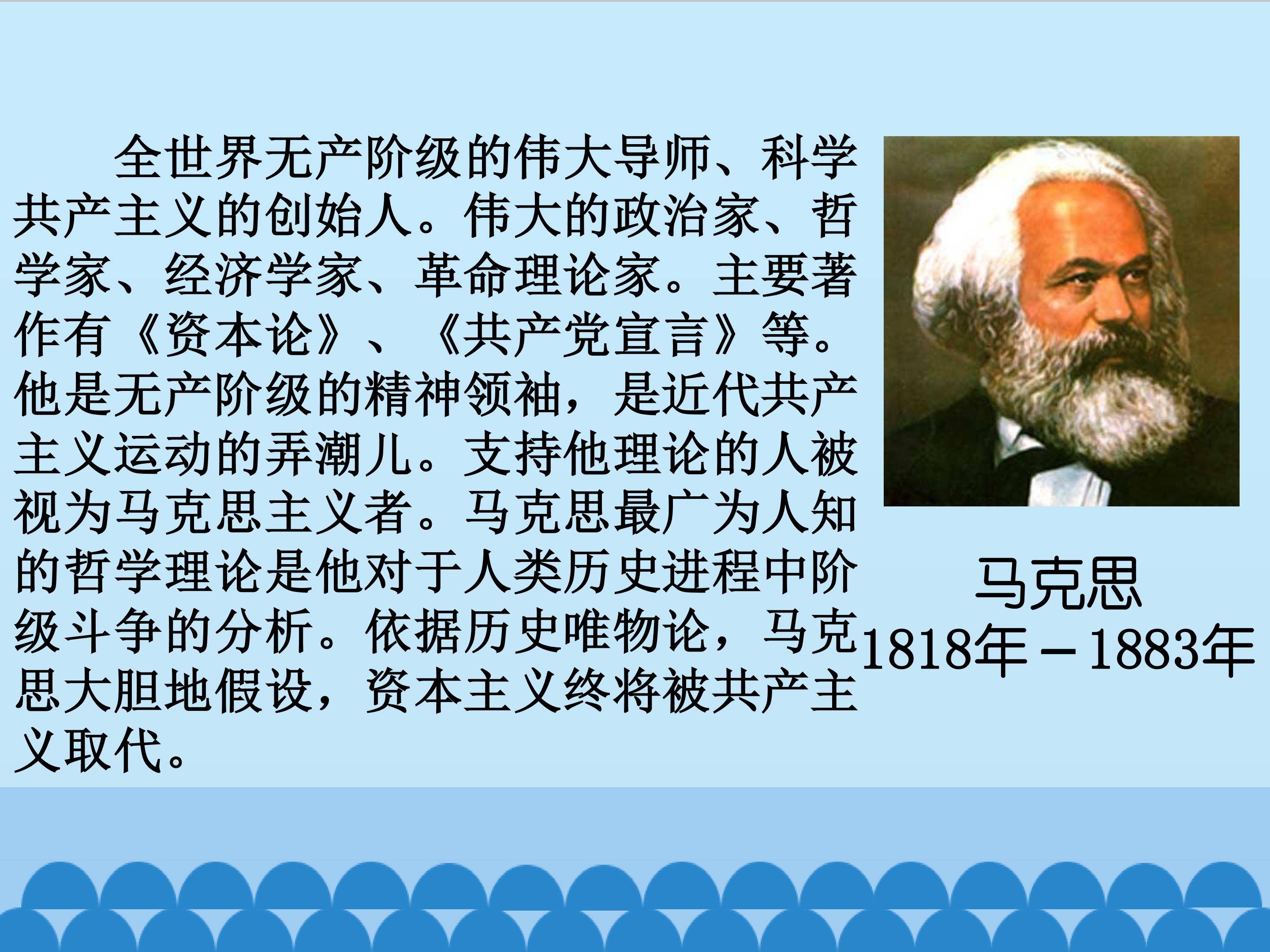 全世界无产阶级的伟大导师、科学共产主义的创始人。伟大的政治家、哲学家、经济学家、革命理论家。主要著作有《资本论》、《共产党宣言》等。他是无产阶级的精神领袖，是近代共产主义运动的弄潮儿。支持他理论的人被视为马克思主义者。马克思最广为人知的哲学理论是他对于人类历史进程中阶级斗争的分析。依据历史唯物论，马克思大胆地假设，资本主义终将被共产主义取代。

马克思
1818年－1883年